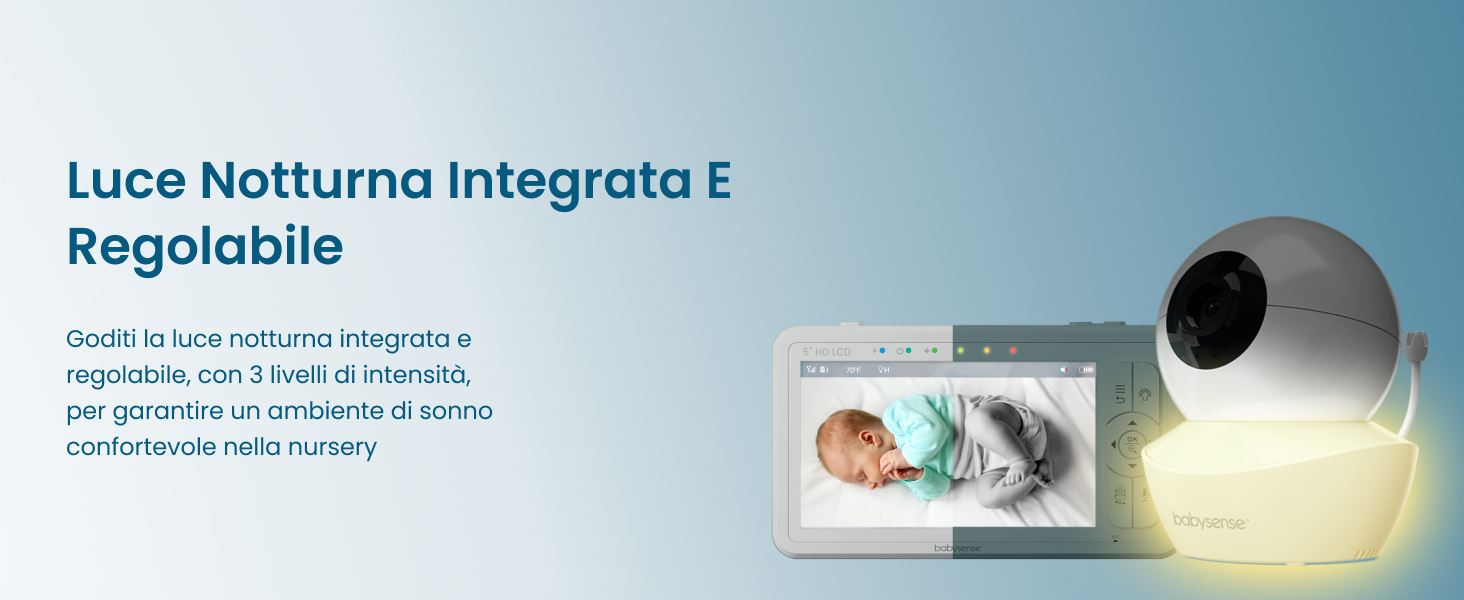 Luce Notturna Integrata E Regolabile

Goditi la luce notturna integrata e regolabile, con 3 livelli di intensità, per garantire un ambiente di sonno confortevole nella nursery

5" HD LCD

70°F

OK

babysense

babysense